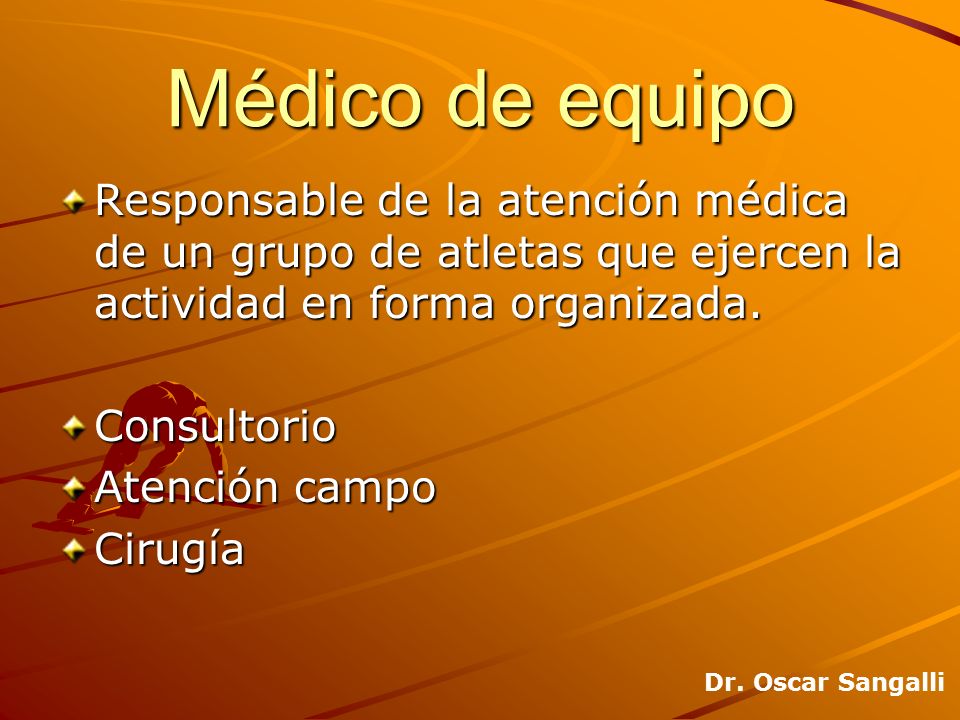 Médico de equipo

Responsable de la atención médica de un grupo de atletas que ejercen la actividad en forma organizada.

Consultorio
Atención campo
Cirugía

Dr. Oscar Sangalli